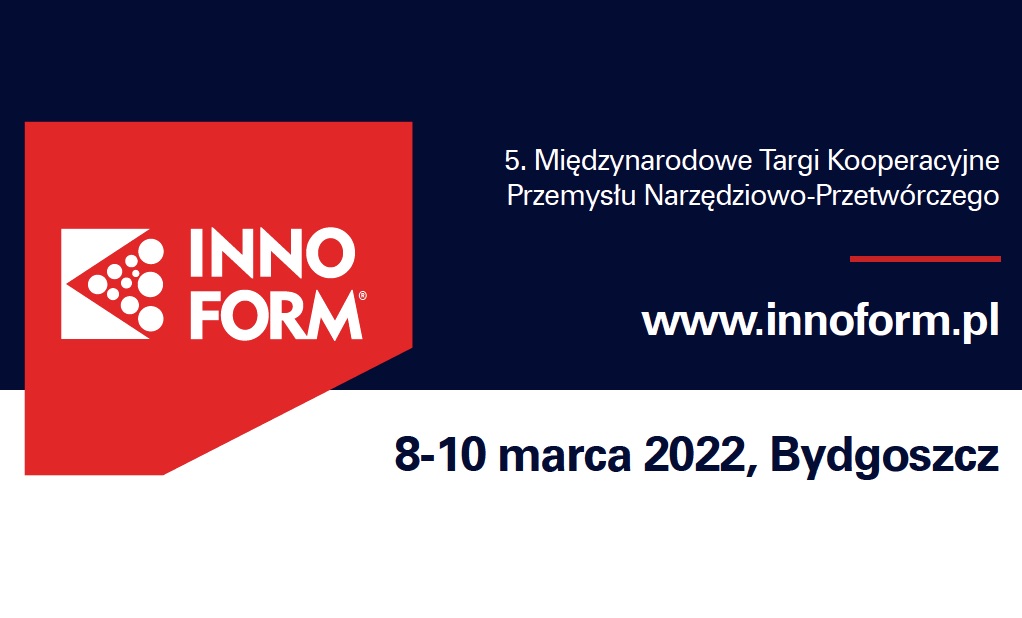 INNO FORM®

5. Międzynarodowe Targi Kooperacyjne Przemysłu Narzędziowo-Przetwórczego

www.innoform.pl

8-10 marca 2022, Bydgoszcz